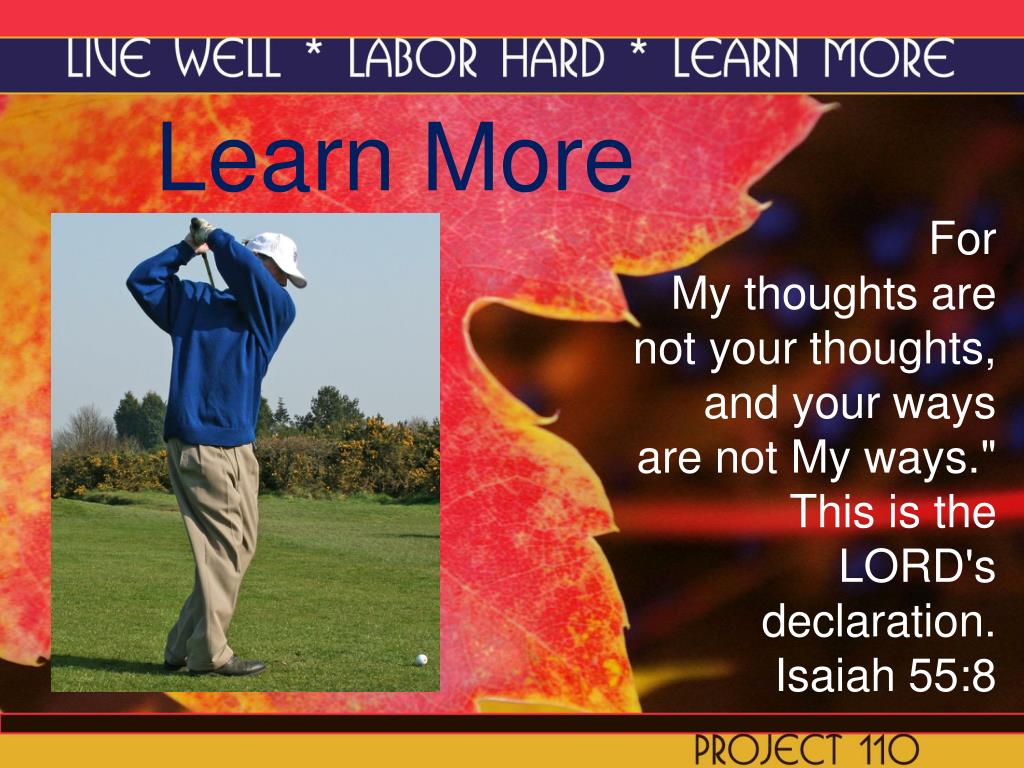 LIVE WELL * LABOR HARD * LEARN MORE

Learn More

For
My thoughts are not your thoughts, and your ways are not My ways." This is the LORD's declaration.
Isaiah 55:8

PROJECT 110